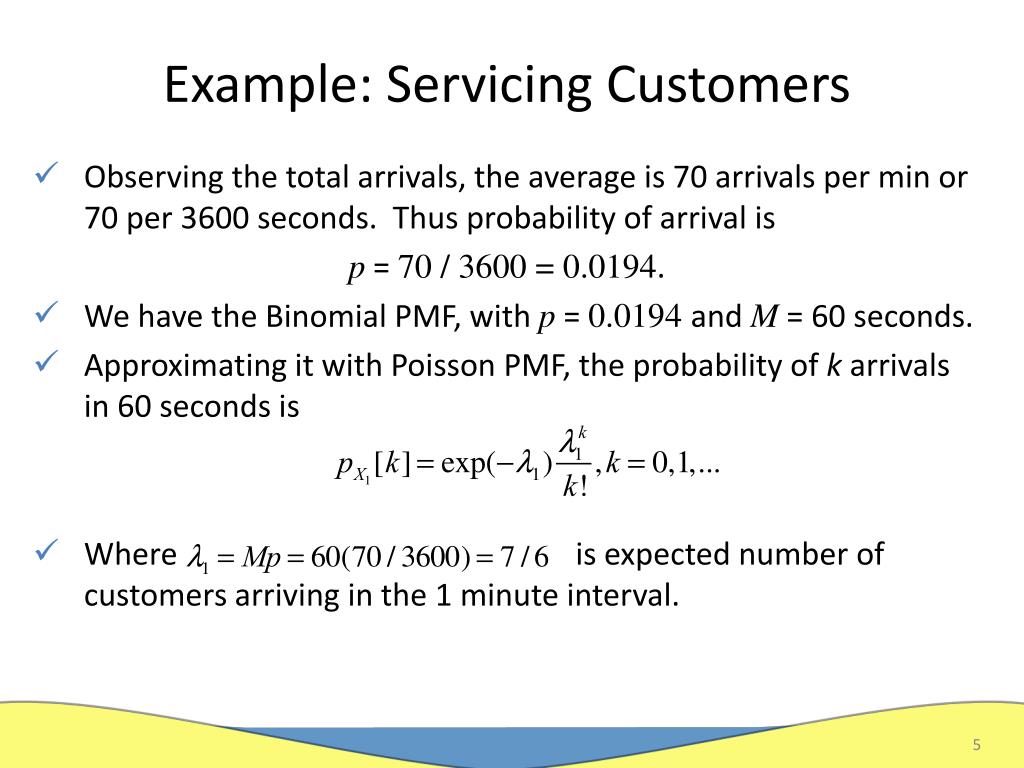 Example: Servicing Customers

✓ Observing the total arrivals, the average is 70 arrivals per min or 70 per 3600 seconds. Thus probability of arrival is

$p = 70 / 3600 = 0.0194.$

✓ We have the Binomial PMF, with $p = 0.0194$ and $M$ = 60 seconds.

✓ Approximating it with Poisson PMF, the probability of $k$ arrivals in 60 seconds is

$p_{X_1}[k] = \exp(-\lambda_1)\frac{\lambda_1^k}{k!}, k = 0, 1, ...$

✓ Where $\lambda_1 = Mp = 60(70/3600) = 7/6$ is expected number of customers arriving in the 1 minute interval.

5